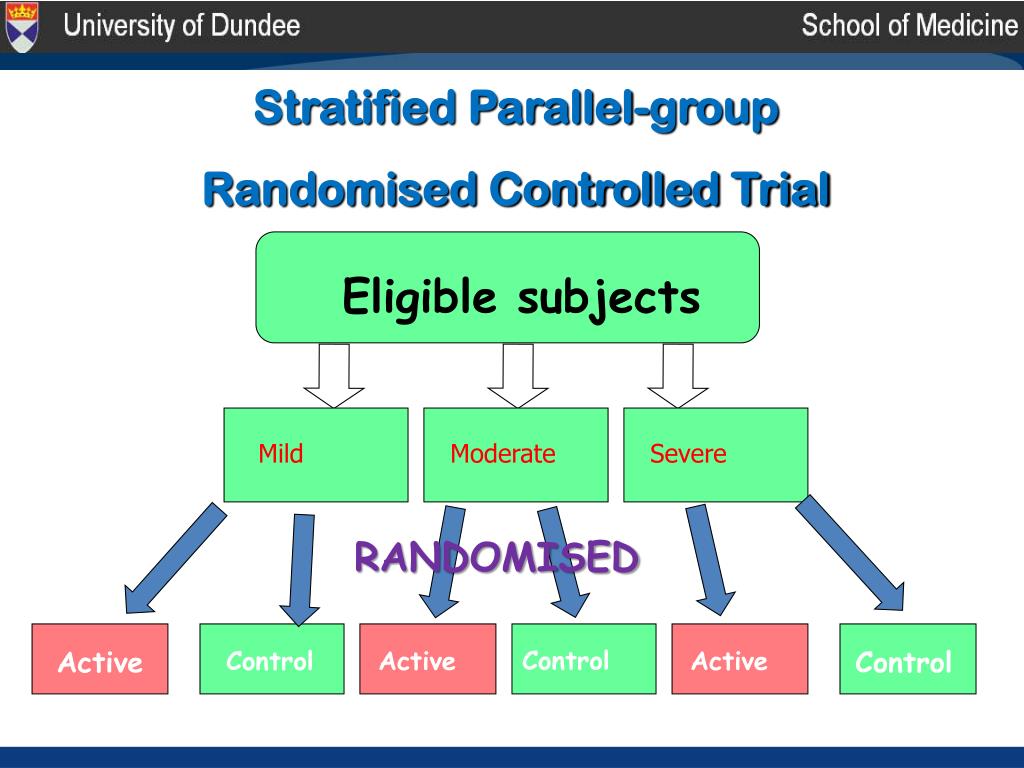 University of Dundee

School of Medicine

Stratified Parallel-group

Randomised Controlled Trial

Eligible subjects

Mild

Moderate

Severe

RANDOMISED

Active

Control

Active

Control

Active

Control